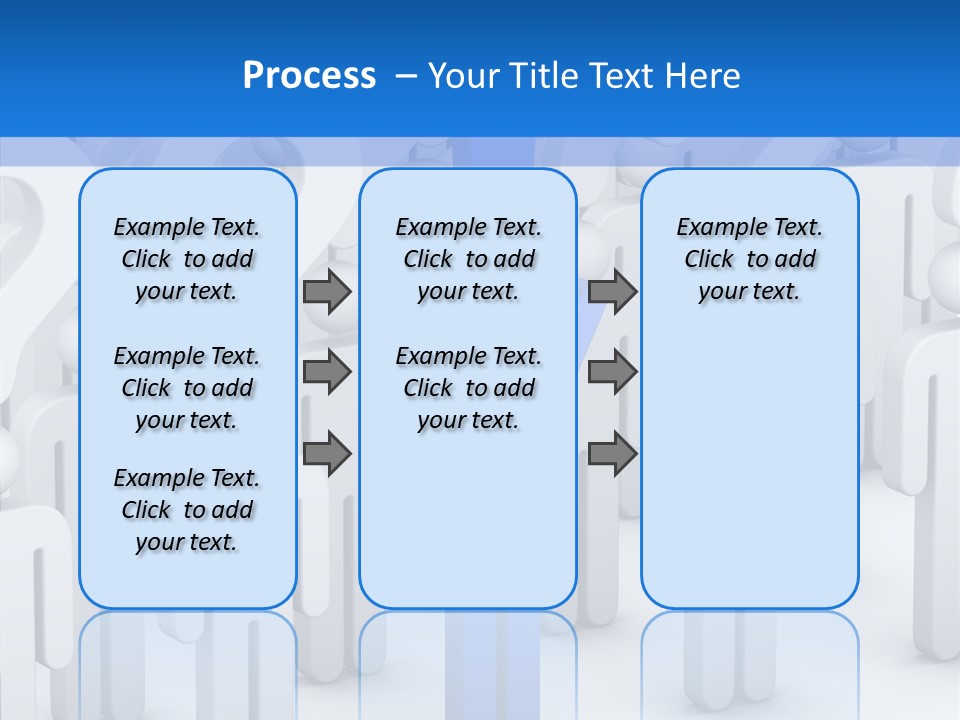 Process – Your Title Text Here

Example Text. Click to add your text.

Example Text. Click to add your text.

Example Text. Click to add your text.

Example Text. Click to add your text.

Example Text. Click to add your text.

Example Text. Click to add your text.